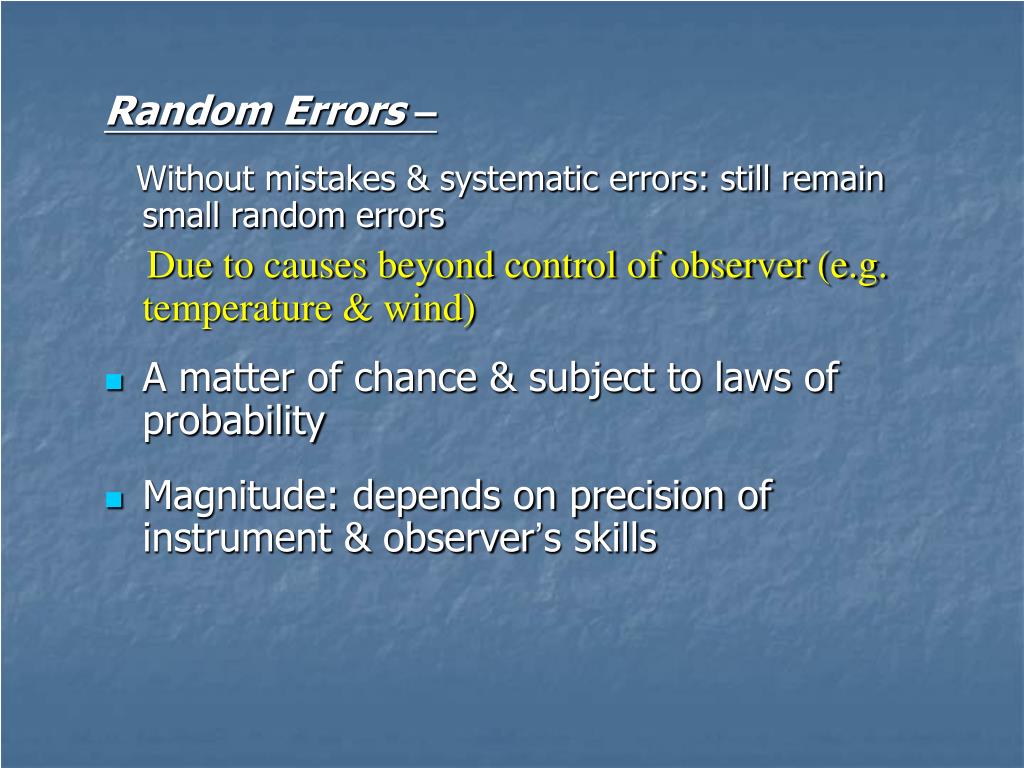 Random Errors –

Without mistakes & systematic errors: still remain small random errors

Due to causes beyond control of observer (e.g. temperature & wind)

- A matter of chance & subject to laws of probability
- Magnitude: depends on precision of instrument & observer's skills